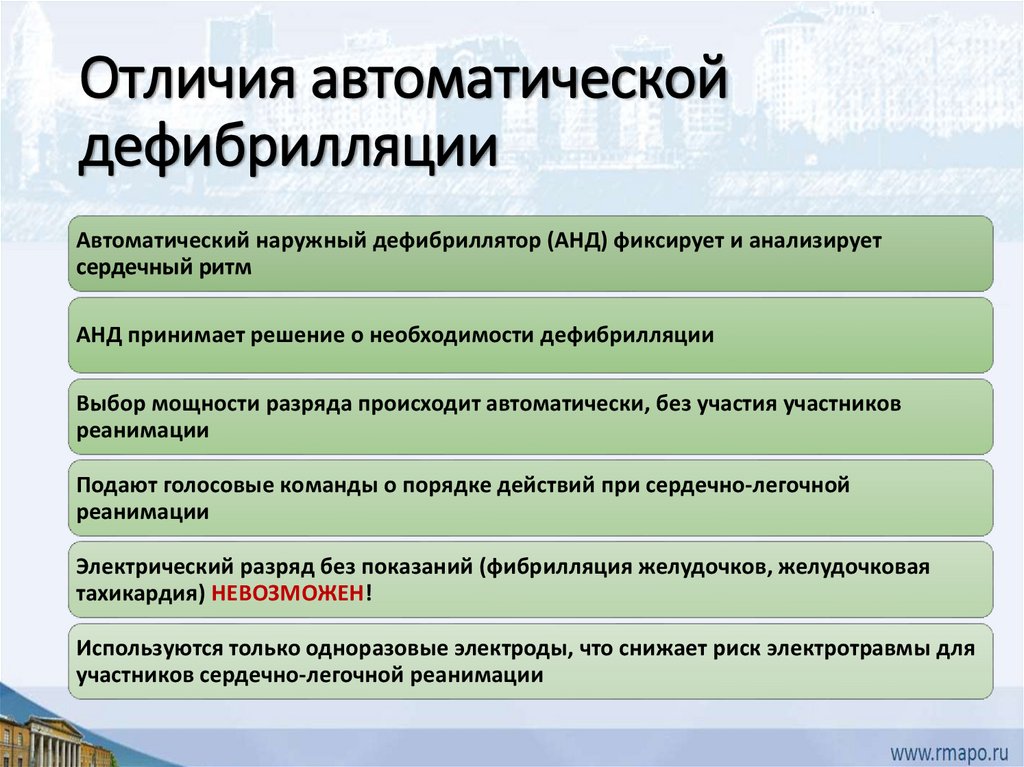 Отличия автоматической дефибрилляции

Автоматический наружный дефибриллятор (АНД) фиксирует и анализирует сердечный ритм

АНД принимает решение о необходимости дефибрилляции

Выбор мощности разряда происходит автоматически, без участия участников реанимации

Подают голосовые команды о порядке действий при сердечно-легочной реанимации

Электрический разряд без показаний (фибрилляция желудочков, желудочковая тахикардия) НЕВОЗМОЖЕН!

Используются только одноразовые электроды, что снижает риск электротравмы для участников сердечно-легочной реанимации

www.rmapo.ru